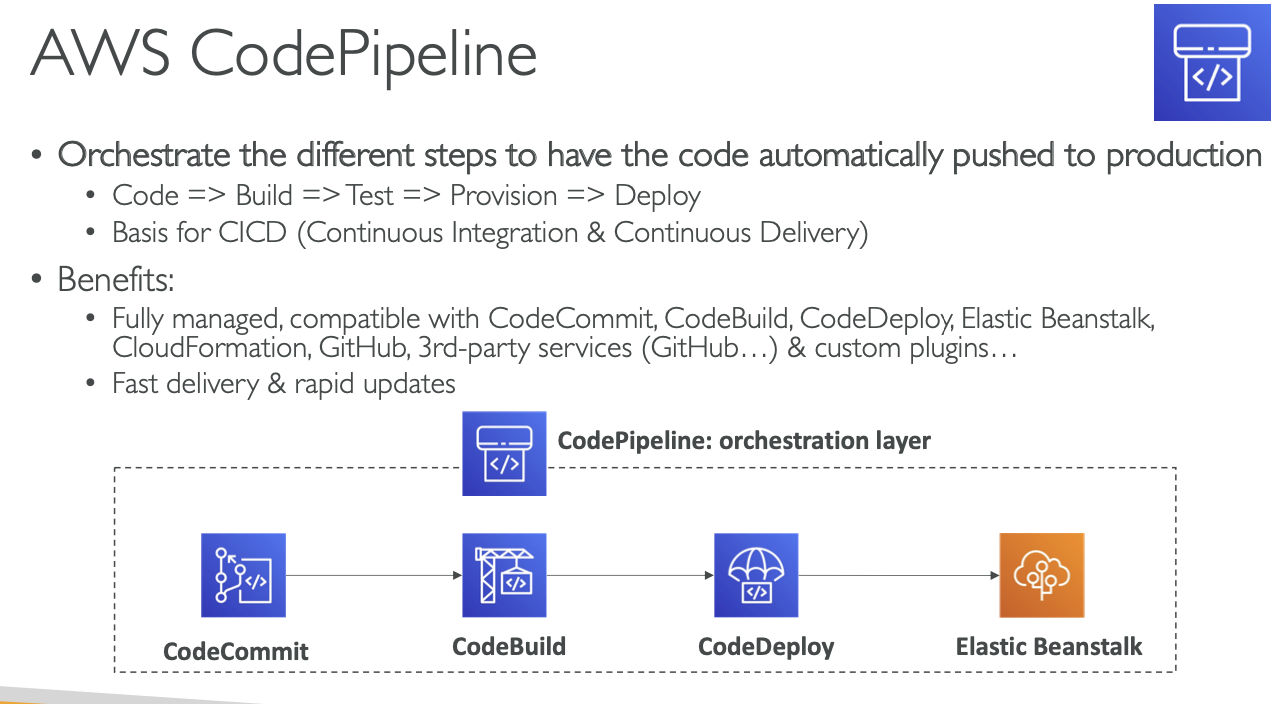 AWS CodePipeline

• Orchestrate the different steps to have the code automatically pushed to production
  • Code => Build => Test => Provision => Deploy
  • Basis for CICD (Continuous Integration & Continuous Delivery)
• Benefits:
  • Fully managed, compatible with CodeCommit, CodeBuild, CodeDeploy, Elastic Beanstalk, CloudFormation, GitHub, 3rd-party services (GitHub…) & custom plugins…
  • Fast delivery & rapid updates

CodePipeline: orchestration layer

CodeCommit

CodeBuild

CodeDeploy

Elastic Beanstalk